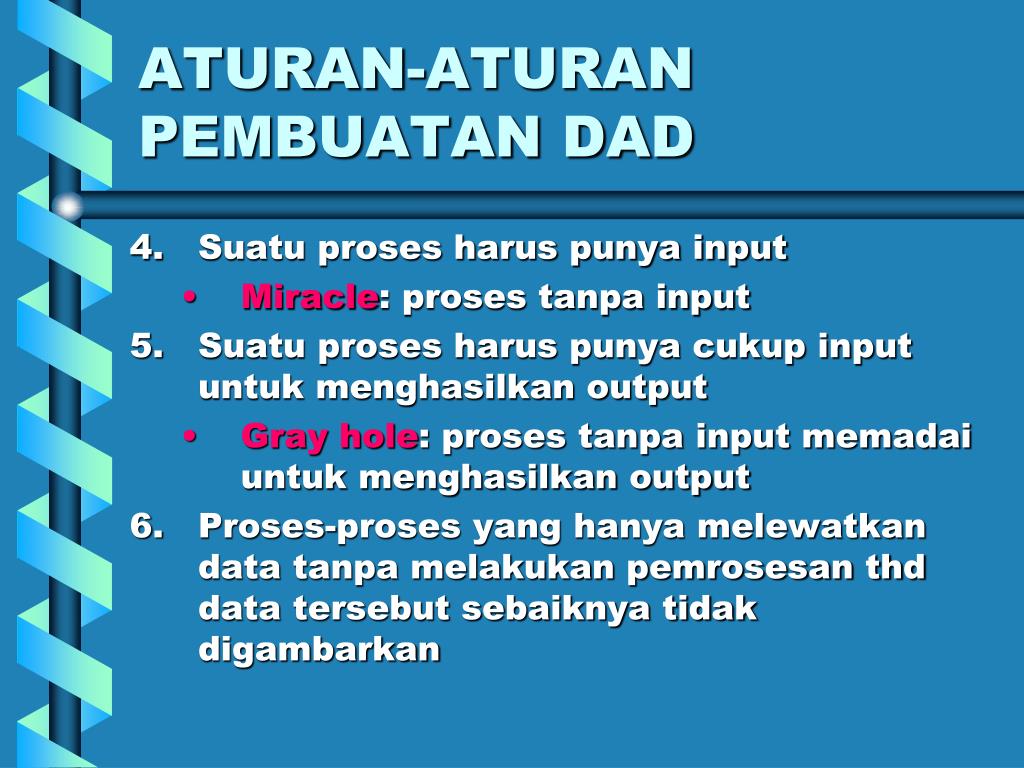 ATURAN-ATURAN PEMBUATAN DAD

4. Suatu proses harus punya input
• Miracle: proses tanpa input
5. Suatu proses harus punya cukup input untuk menghasilkan output
• Gray hole: proses tanpa input memadai untuk menghasilkan output
6. Proses-proses yang hanya melewatkan data tanpa melakukan pemrosesan thd data tersebut sebaiknya tidak digambarkan